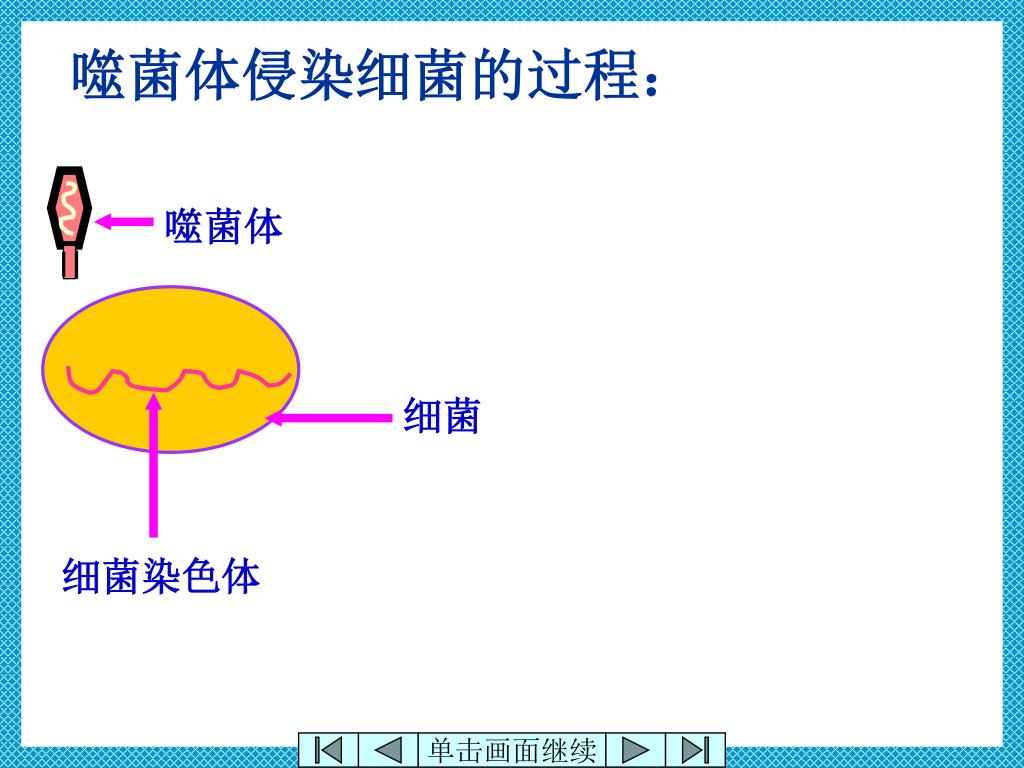 噬菌体侵染细菌的过程：

噬菌体

细菌

细菌染色体

单击画面继续